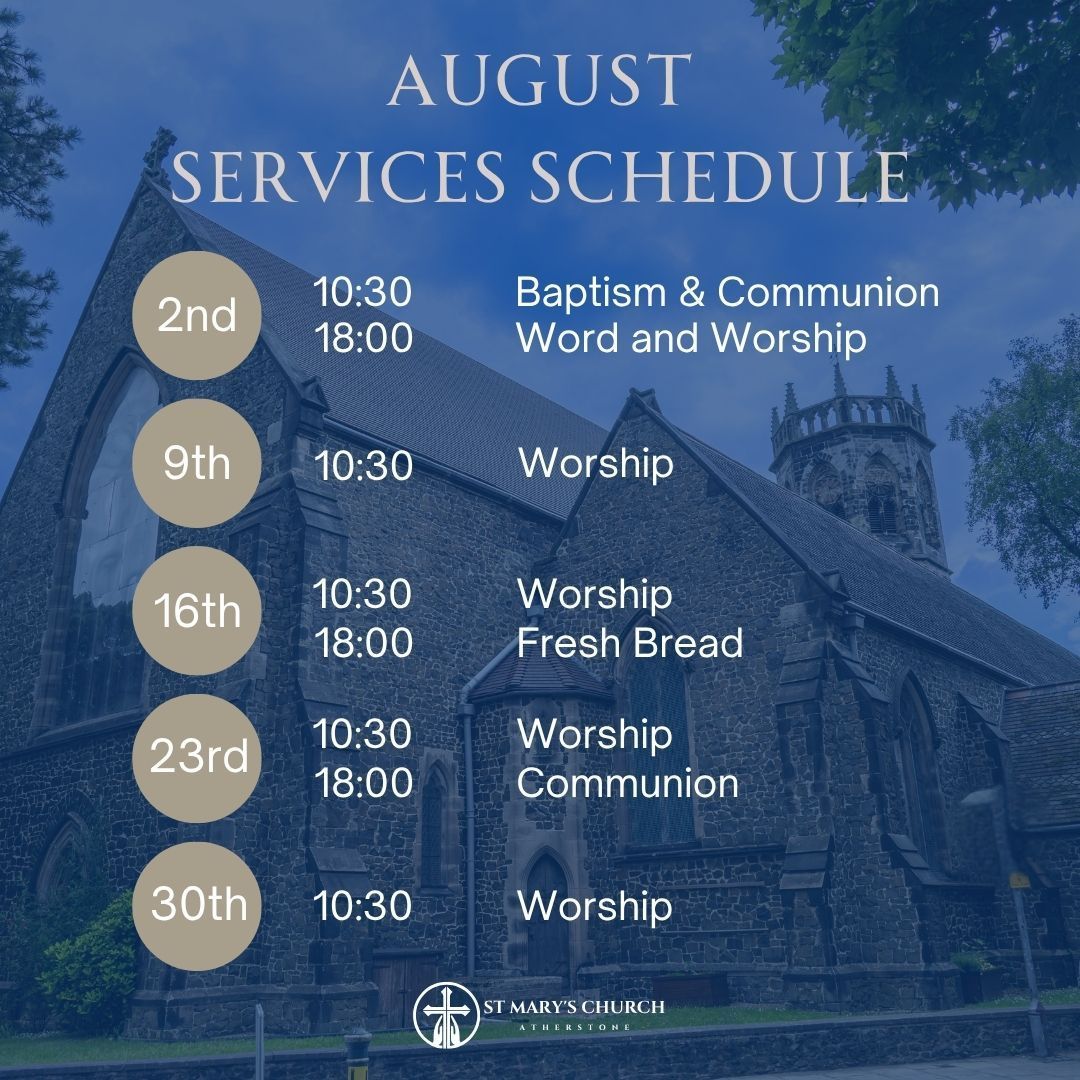 AUGUST
SERVICES SCHEDULE

2nd
10:30 Baptism & Communion
18:00 Word and Worship

9th
10:30 Worship

16th
10:30 Worship
18:00 Fresh Bread

23rd
10:30 Worship
18:00 Communion

30th
10:30 Worship

ST MARY'S CHURCH
ATHERSTONE